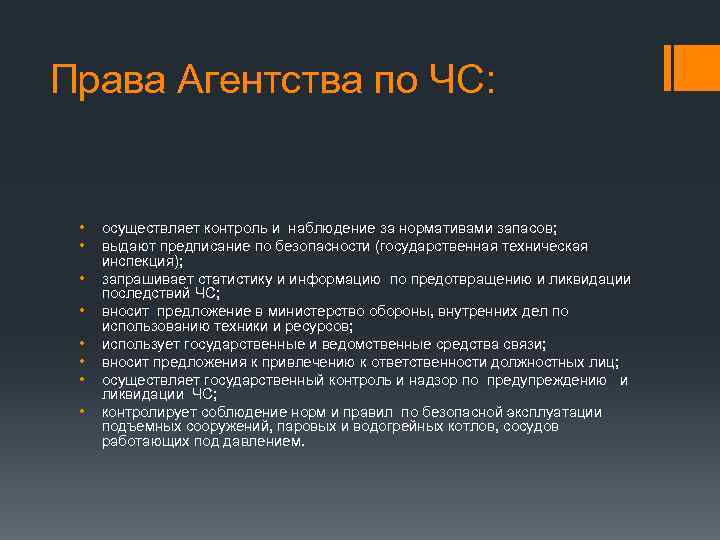 Права Агентства по ЧС:

• осуществляет контроль и наблюдение за нормативами запасов;
• выдают предписание по безопасности (государственная техническая инспекция);
• запрашивает статистику и информацию по предотвращению и ликвидации последствий ЧС;
• вносит предложение в министерство обороны, внутренних дел по использованию техники и ресурсов;
• использует государственные и ведомственные средства связи;
• вносит предложения к привлечению к ответственности должностных лиц;
• осуществляет государственный контроль и надзор по предупреждению и ликвидации ЧС;
• контролирует соблюдение норм и правил по безопасной эксплуатации подъемных сооружений, паровых и водогрейных котлов, сосудов работающих под давлением.